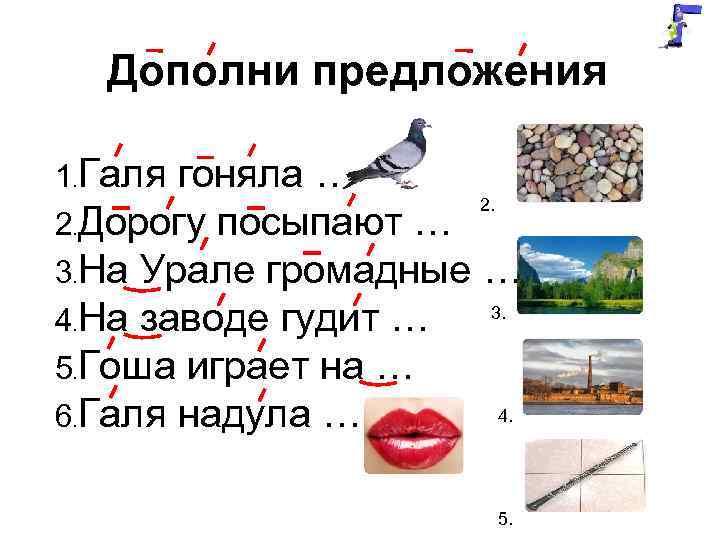 Дополни предложения

1.Галя гоняла …
2.Дорогу посыпают …
3.На Урале громадные …
4.На заводе гудит …
5.Гоша играет на …
6.Галя надула …

2.

3.

4.

5.